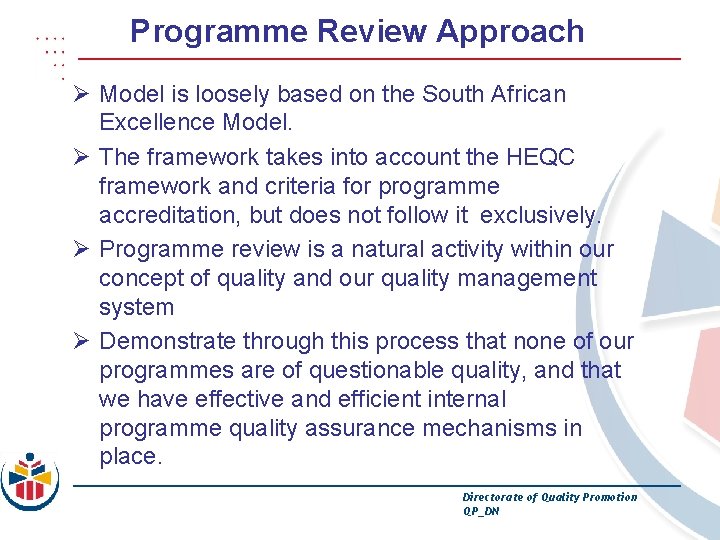 Programme Review Approach

➢ Model is loosely based on the South African Excellence Model.

➢ The framework takes into account the HEQC framework and criteria for programme accreditation, but does not follow it exclusively.

➢ Programme review is a natural activity within our concept of quality and our quality management system

➢ Demonstrate through this process that none of our programmes are of questionable quality, and that we have effective and efficient internal programme quality assurance mechanisms in place.

Directorate of Quality Promotion
QP_DN